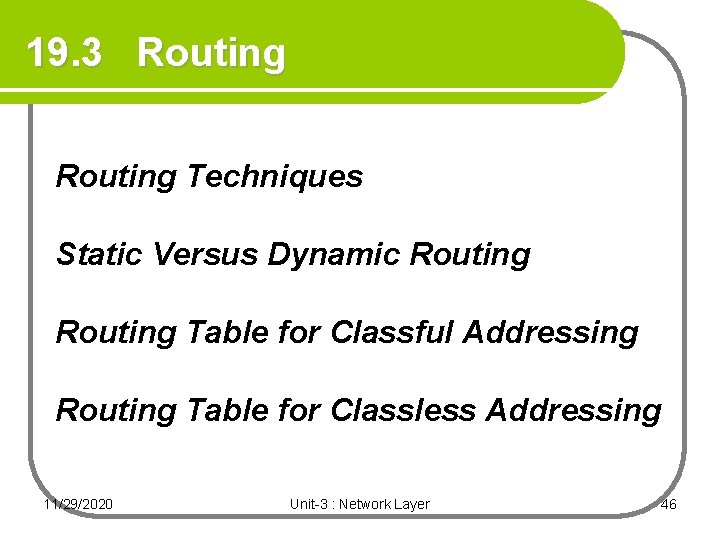 19.3 Routing

Routing Techniques

Static Versus Dynamic Routing

Routing Table for Classful Addressing

Routing Table for Classless Addressing

11/29/2020

Unit-3 : Network Layer

46